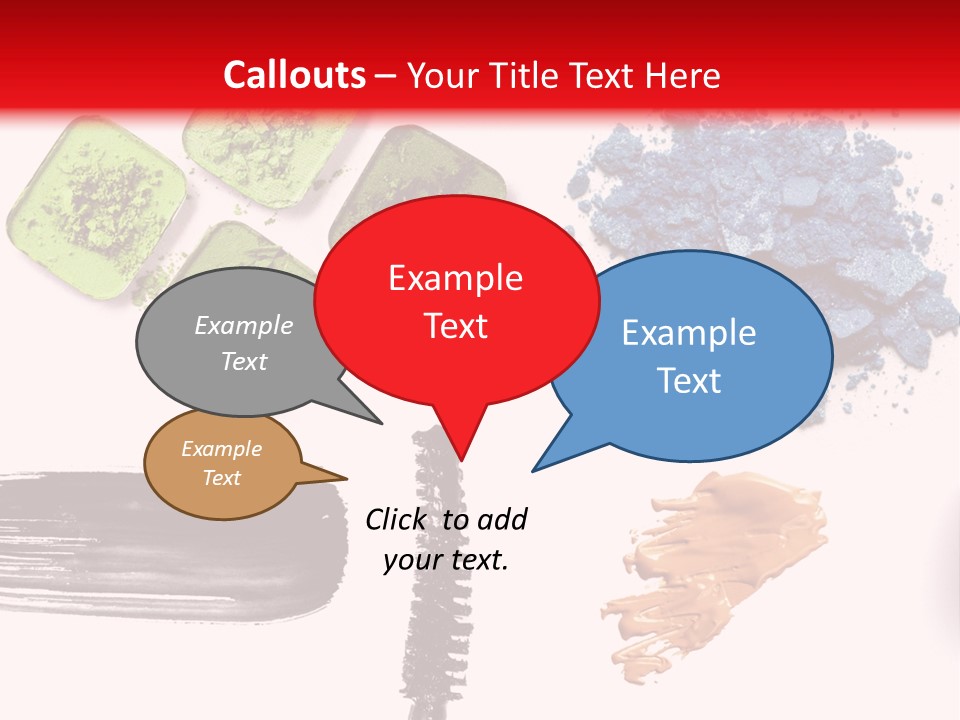 Callouts – Your Title Text Here

Example Text

Example Text

Example Text

Example Text

Click to add your text.